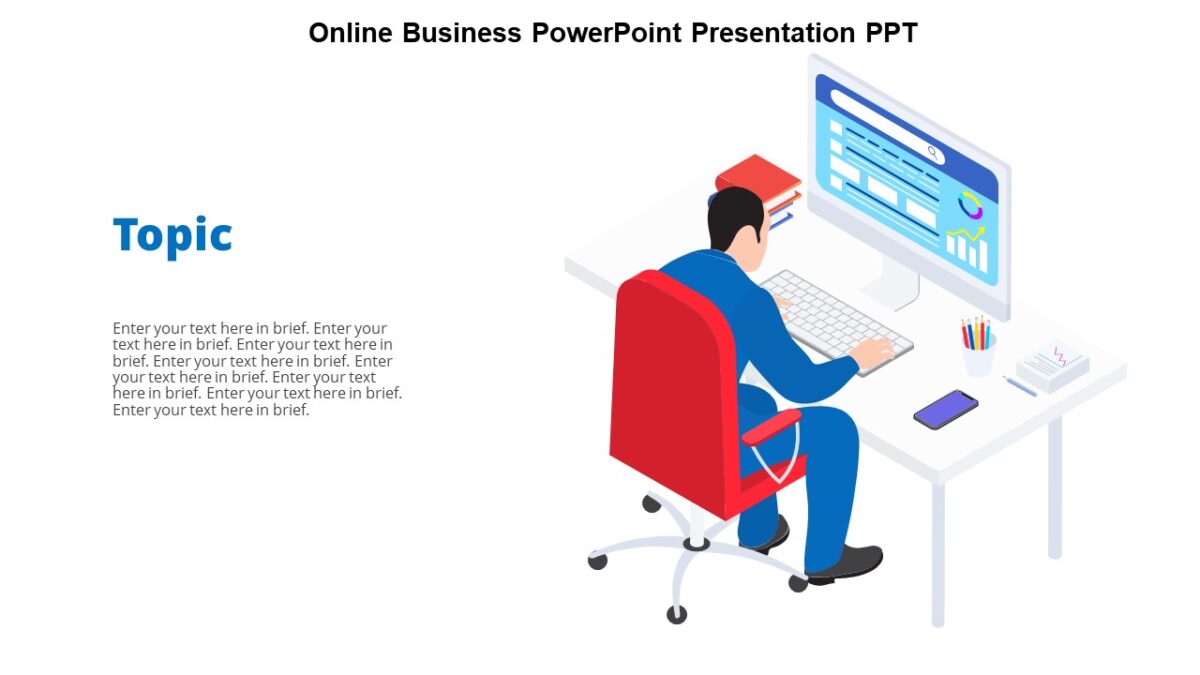 Online Business PowerPoint Presentation PPT

Topic

Enter your text here in brief. Enter your text here in brief. Enter your text here in brief. Enter your text here in brief. Enter your text here in brief. Enter your text here in brief. Enter your text here in brief. Enter your text here in brief.